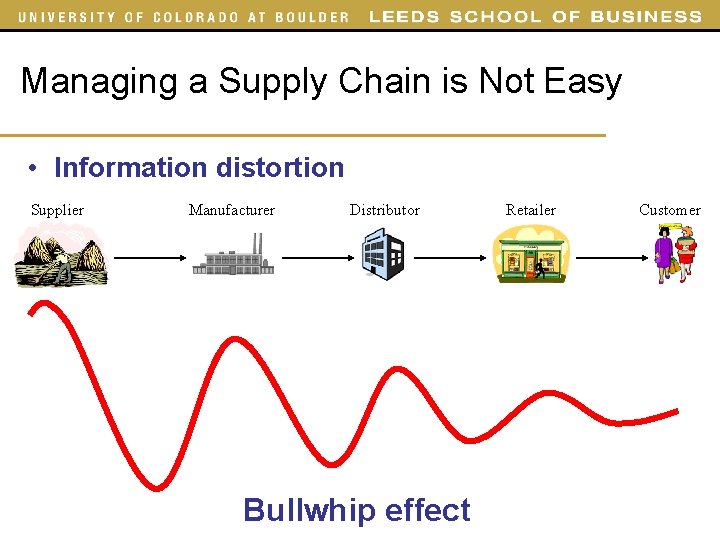 UNIVERSITY OF COLORADO AT BOULDER LEEDS SCHOOL OF BUSINESS

Managing a Supply Chain is Not Easy

• Information distortion

Supplier

Manufacturer

Distributor

Retailer

Customer

Bullwhip effect